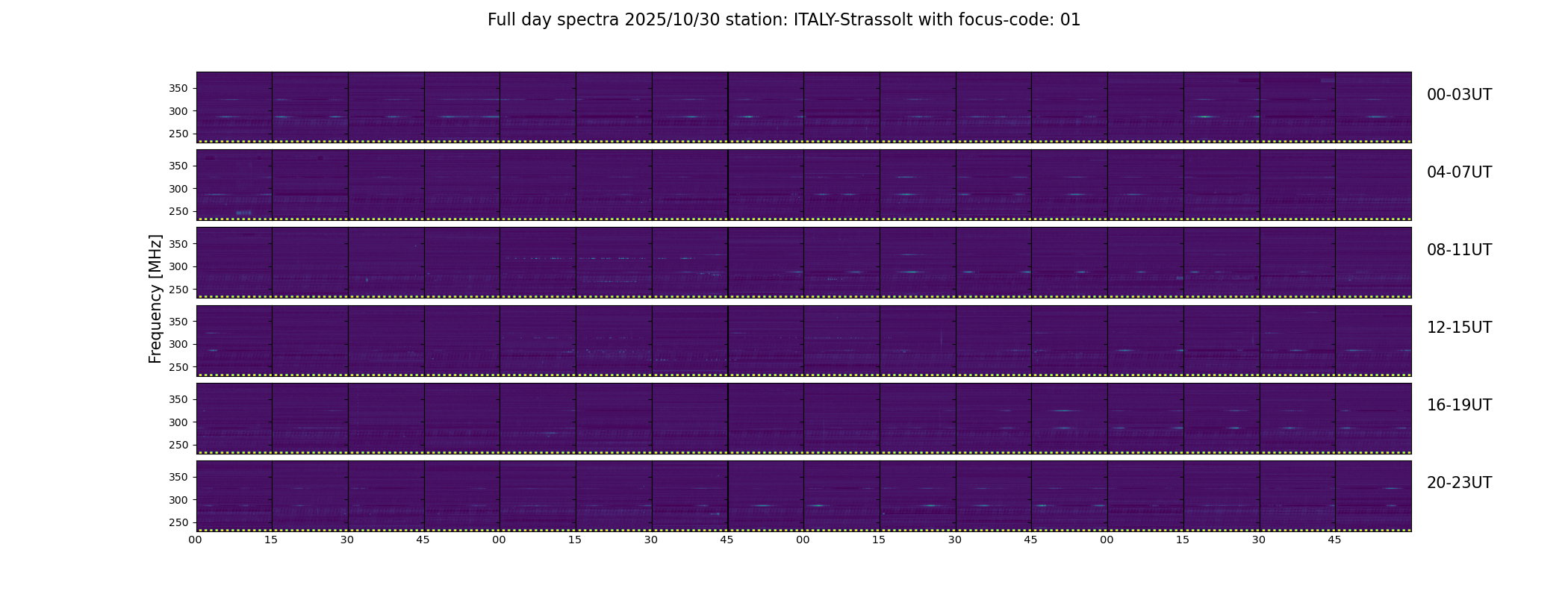 Full day spectra 2025/10/30 station: ITALY-Strassolt with focus-code: 01

Frequency [MHz]

350
300
250
00-03UT

350
300
250
04-07UT

350
300
250
08-11UT

350
300
250
12-15UT

350
300
250
16-19UT

350
300
250
20-23UT

00 15 30 45 00 15 30 45 00 15 30 45 00 15 30 45